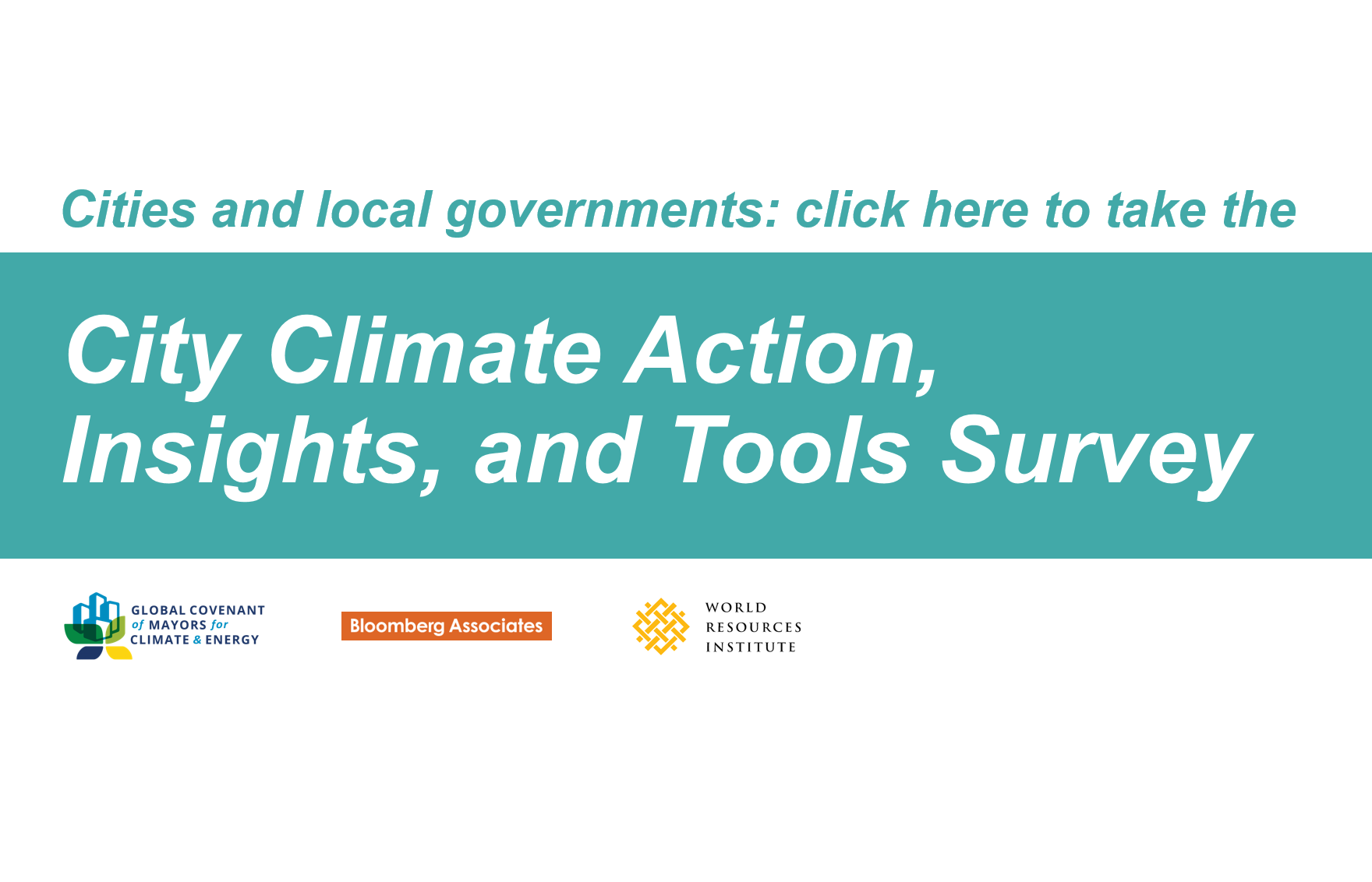 Cities and local governments: click here to take the

City Climate Action, Insights, and Tools Survey

GLOBAL COVENANT of MAYORS for CLIMATE & ENERGY

Bloomberg Associates

WORLD RESOURCES INSTITUTE